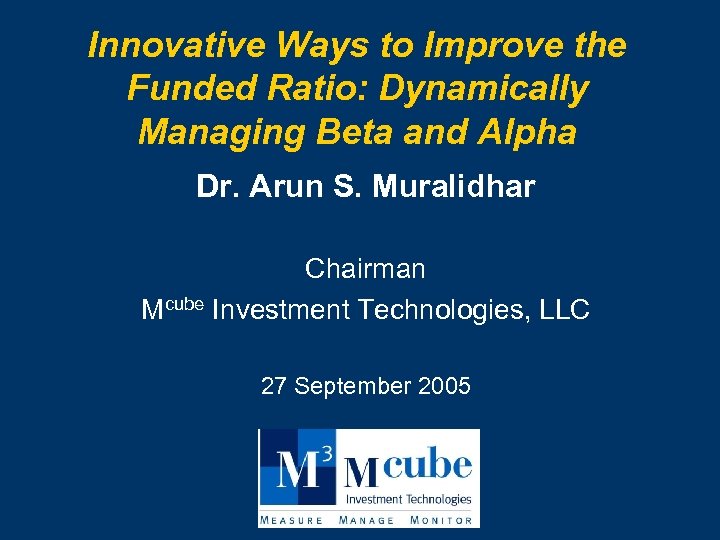 Innovative Ways to Improve the Funded Ratio: Dynamically Managing Beta and Alpha

Dr. Arun S. Muralidhar

Chairman

M$^{cube}$ Investment Technologies, LLC

27 September 2005

M$^3$ Mcube
Investment Technologies
MEASURE MANAGE MONITOR